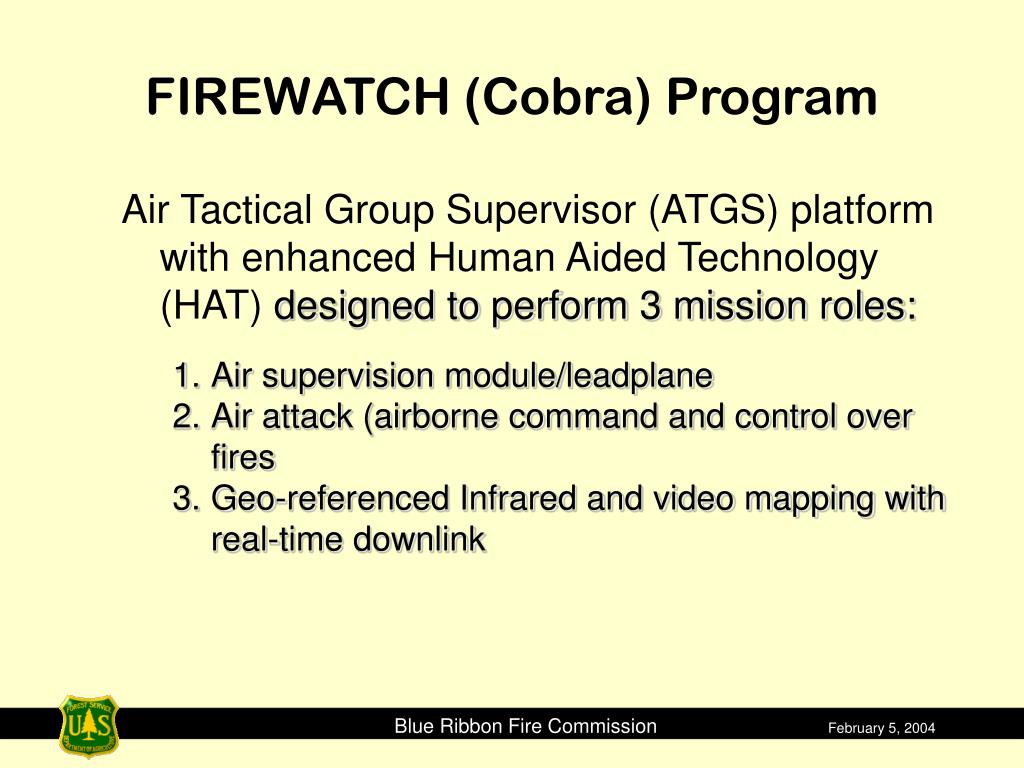 FIREWATCH (Cobra) Program

Air Tactical Group Supervisor (ATGS) platform with enhanced Human Aided Technology (HAT) designed to perform 3 mission roles:

1. Air supervision module/leadplane
2. Air attack (airborne command and control over fires
3. Geo-referenced Infrared and video mapping with real-time downlink

FOREST SERVICE
U S
DEPARTMENT OF AGRICULTURE

Blue Ribbon Fire Commission

February 5, 2004